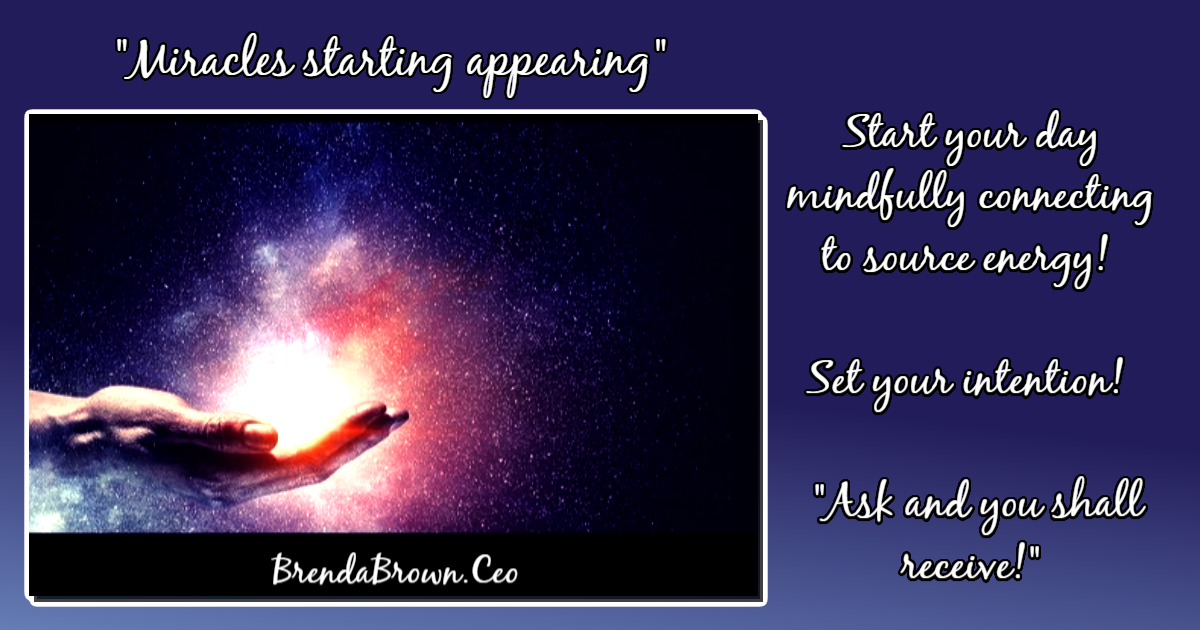 "Miracles starting appearing"

BrendaBrown.Ceo

Start your day mindfully connecting to source energy!

Set your intention!

"Ask and you shall receive!"